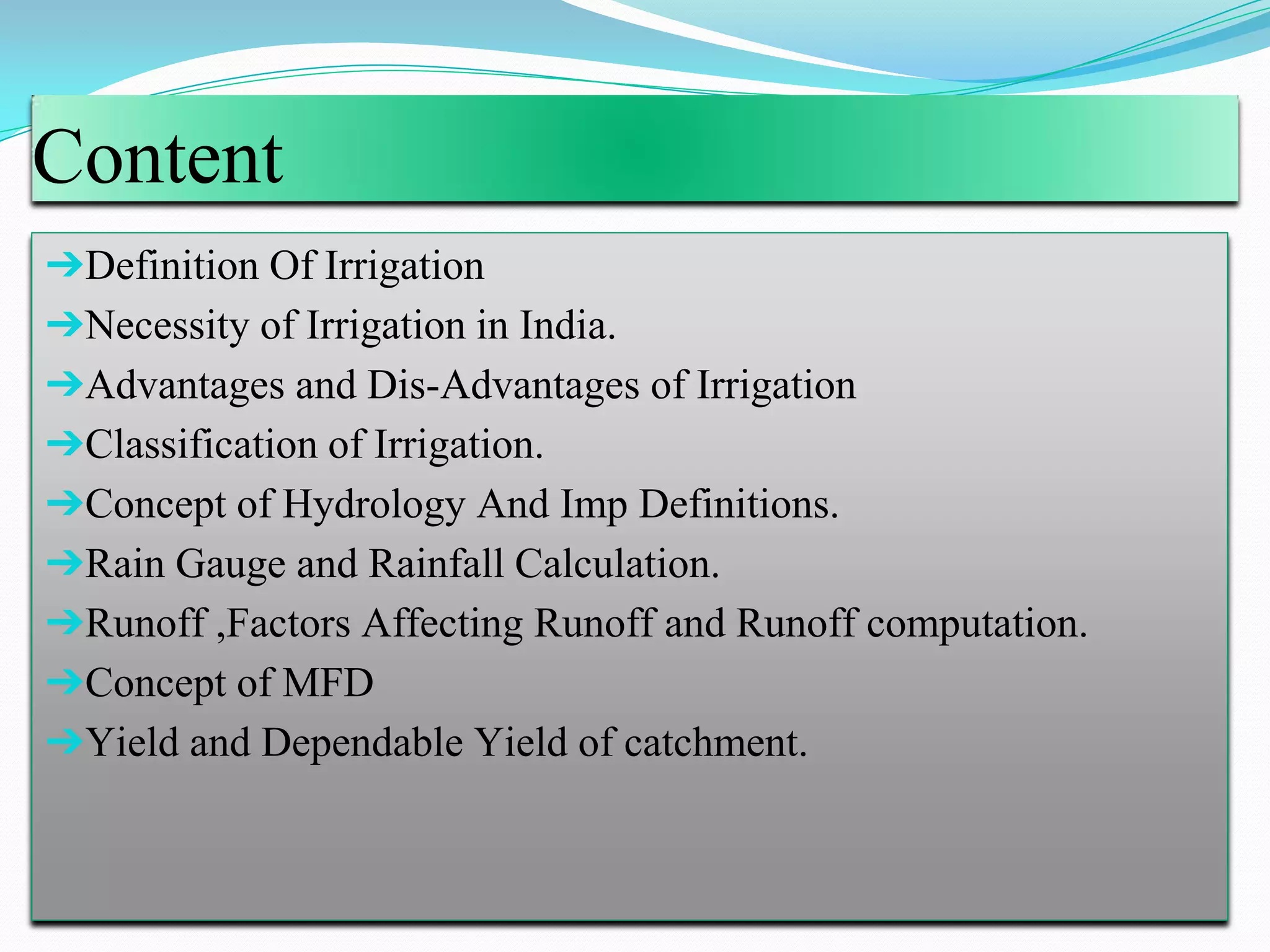 Content

→Definition Of Irrigation
→Necessity of Irrigation in India.
→Advantages and Dis-Advantages of Irrigation
→Classification of Irrigation.
→Concept of Hydrology And Imp Definitions.
→Rain Gauge and Rainfall Calculation.
→Runoff ,Factors Affecting Runoff and Runoff computation.
→Concept of MFD
→Yield and Dependable Yield of catchment.